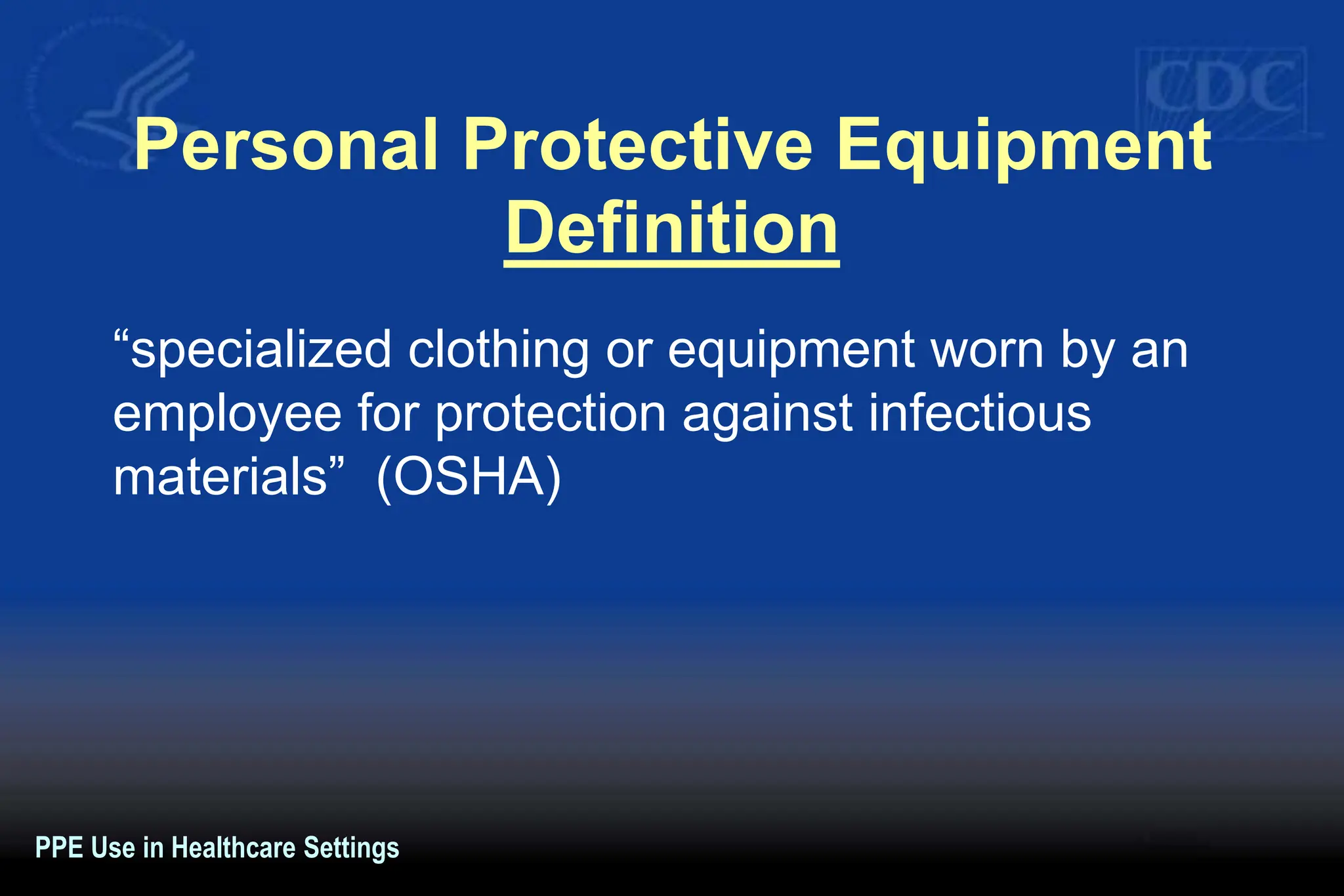 CDC

Personal Protective Equipment
Definition

“specialized clothing or equipment worn by an employee for protection against infectious materials” (OSHA)

PPE Use in Healthcare Settings